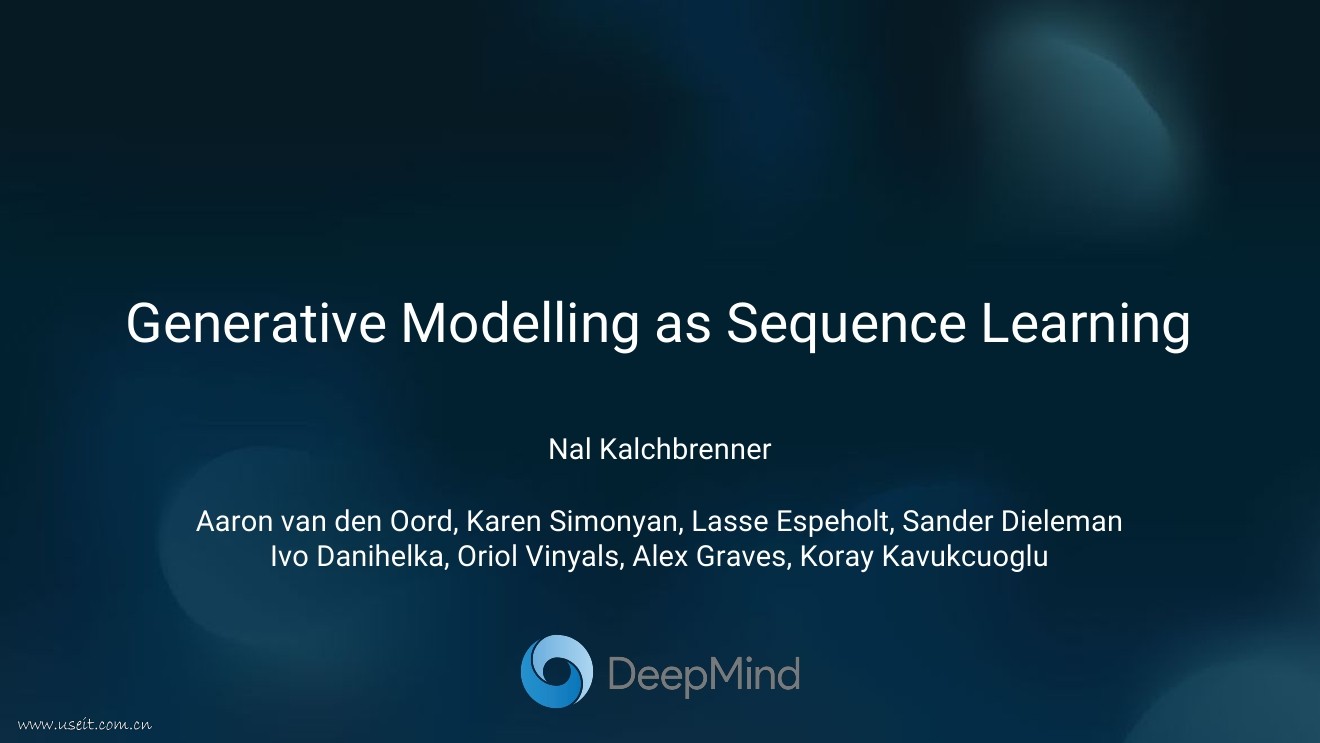 Generative Modelling as Sequence Learning

Nal Kalchbrenner

Aaron van den Oord, Karen Simonyan, Lasse Espeholt, Sander Dieleman
Ivo Danihelka, Oriol Vinyals, Alex Graves, Koray Kavukcuoglu

DeepMind

www.useit.com.cn